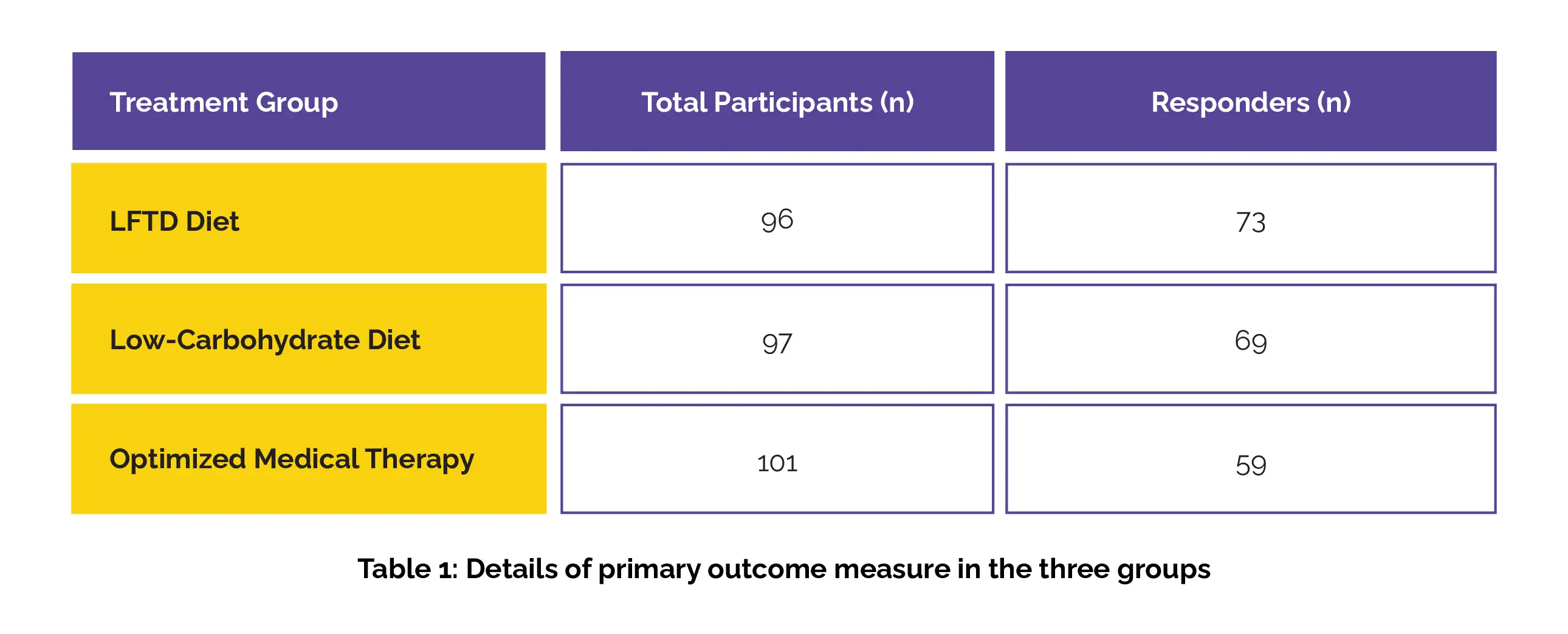 | Treatment Group | Total Participants (n) | Responders (n) |
|---|---|---|
| LFTD Diet | 96 | 73 |
| Low-Carbohydrate Diet | 97 | 69 |
| Optimized Medical Therapy | 101 | 59 |

Table 1: Details of primary outcome measure in the three groups